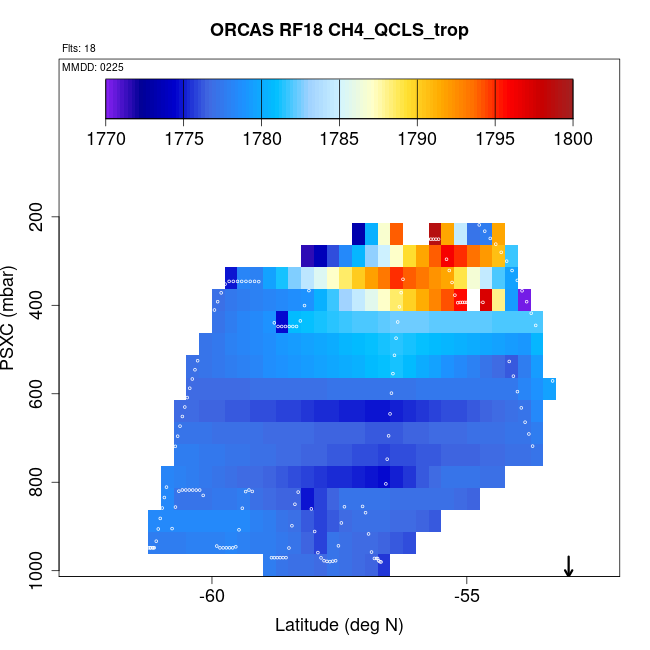 ORCAS RF18 CH4_QCLS_trop

Flts: 18

MMDD: 0225

1770
1775
1780
1785
1790
1795
1800

PSXC (mbar)

200
400
600
800
1000

-60
-55

Latitude (deg N)